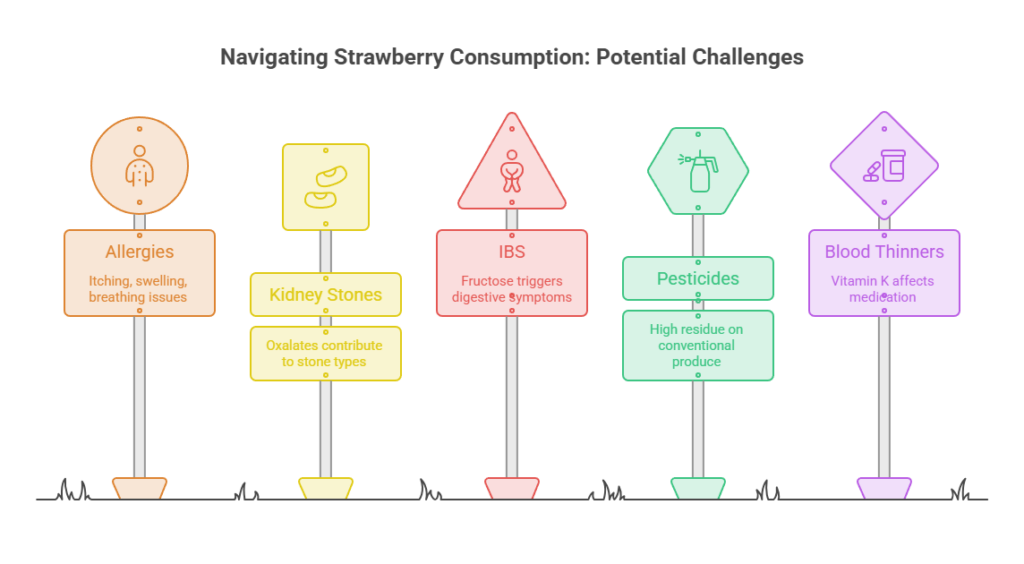 Navigating Strawberry Consumption: Potential Challenges

Allergies

Itching, swelling, breathing issues

Kidney Stones

Oxalates contribute to stone types

IBS

Fructose triggers digestive symptoms

Pesticides

High residue on conventional produce

Blood Thinners

Vitamin K affects medication